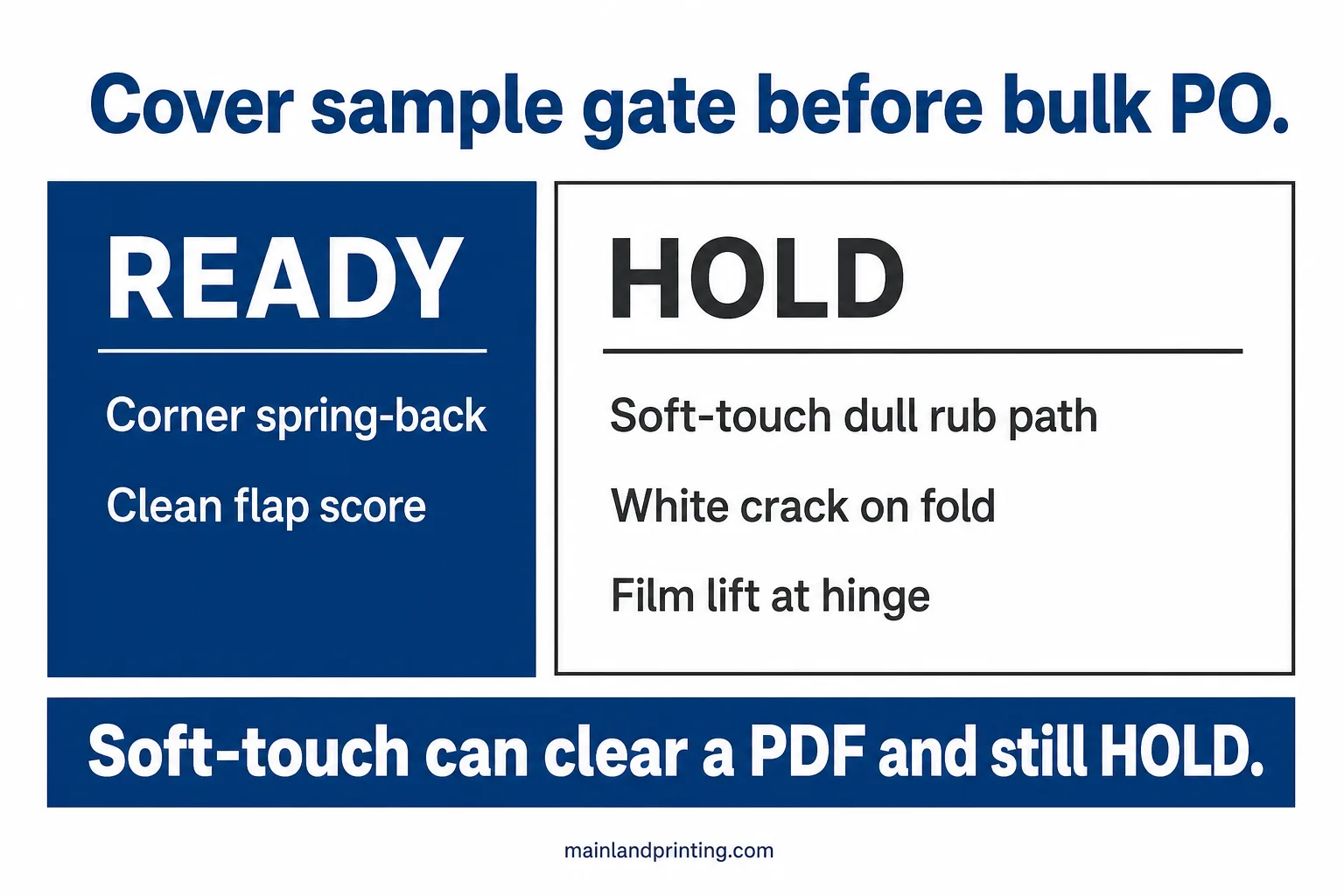 Cover sample gate before bulk PO.

READY

Corner spring-back

Clean flap score

HOLD

Soft-touch dull rub path

White crack on fold

Film lift at hinge

Soft-touch can clear a PDF and still HOLD.

mainlandprinting.com